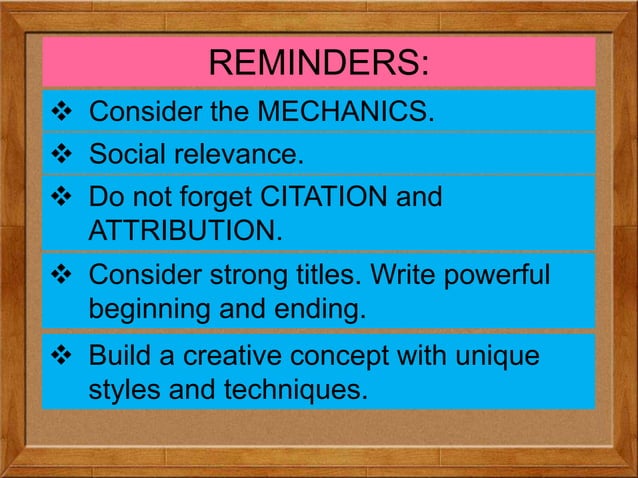 REMINDERS:

❖ Consider the MECHANICS.

❖ Social relevance.

❖ Do not forget CITATION and ATTRIBUTION.

❖ Consider strong titles. Write powerful beginning and ending.

❖ Build a creative concept with unique styles and techniques.